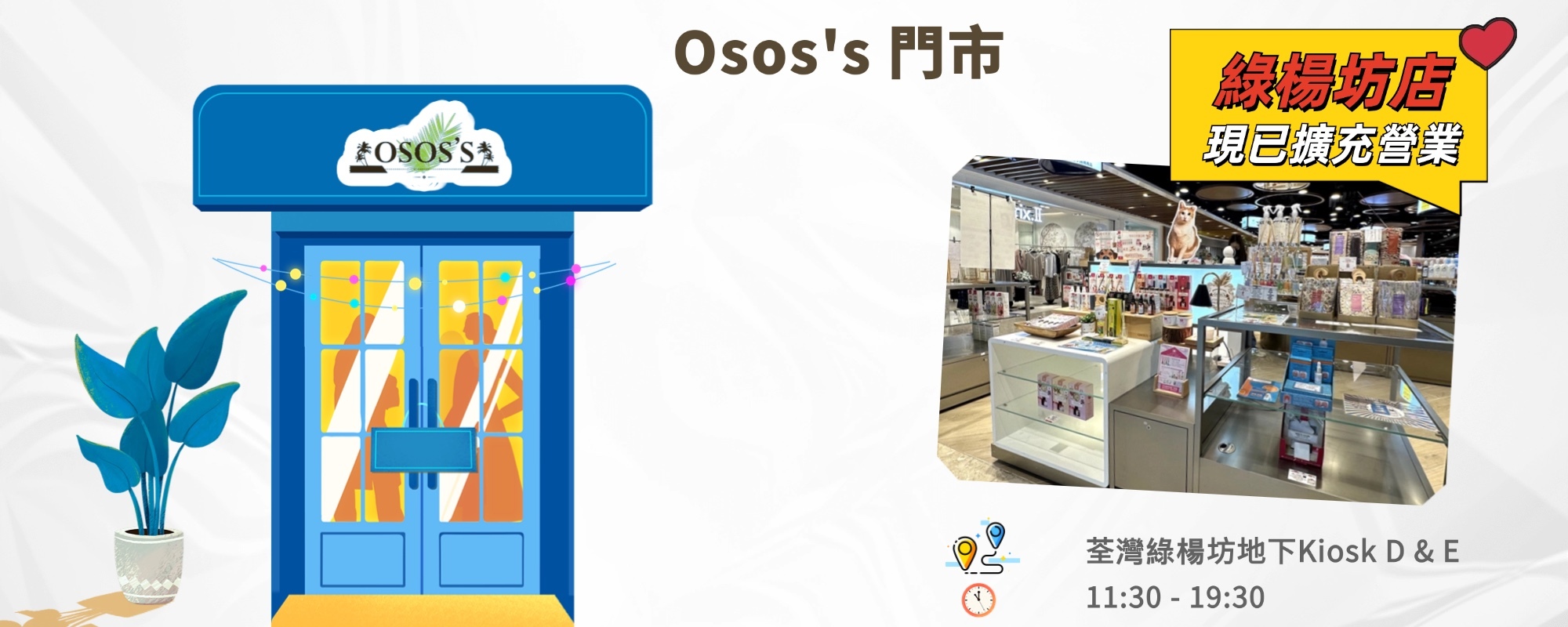 Osos's 門市

OSOS'S

綠楊坊店
現已擴充營業

荃灣綠楊坊地下Kiosk D & E
11:30 - 19:30